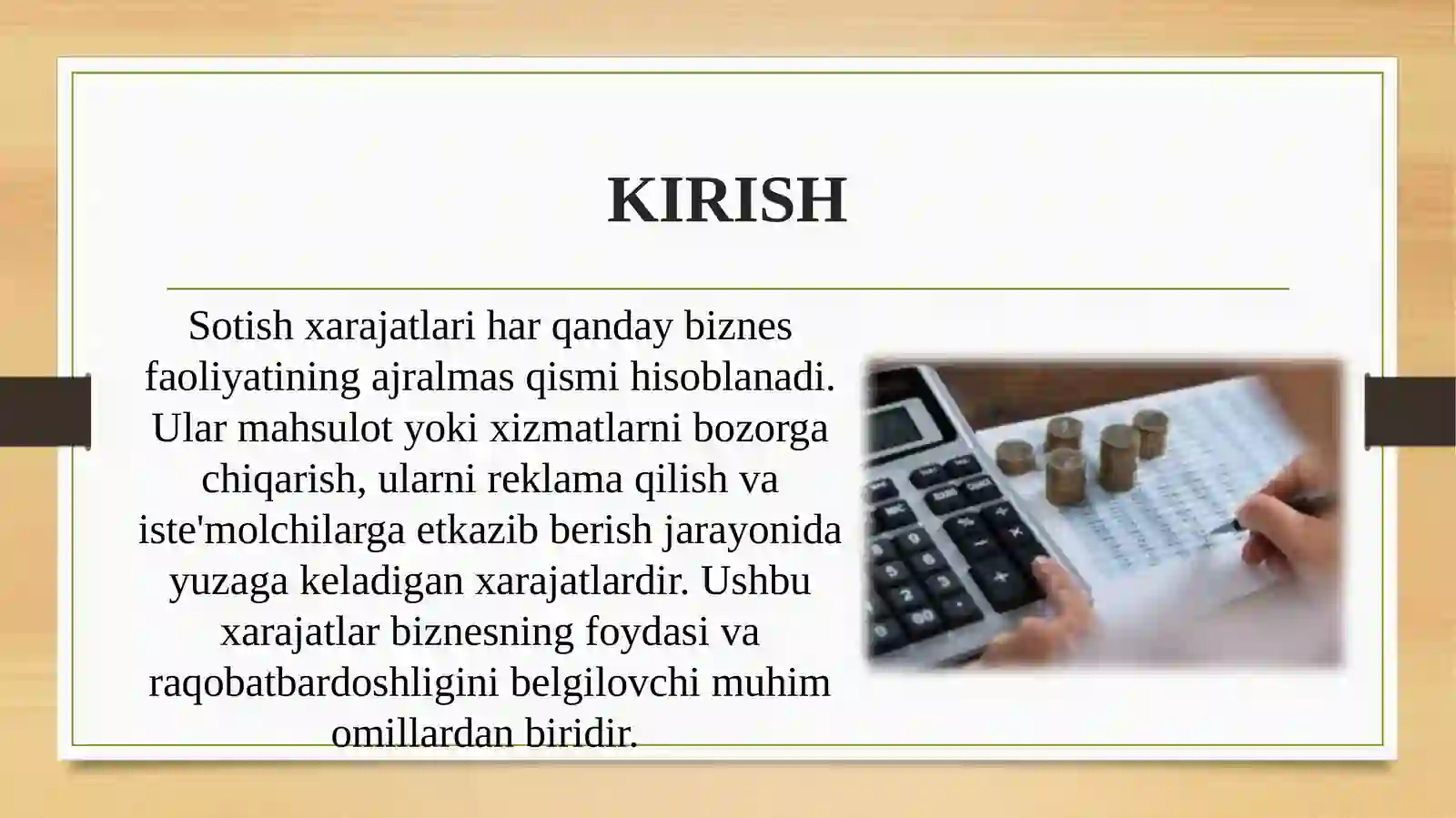 KIRISH

Sotish xarajatlari har qanday biznes faoliyatining ajralmas qismi hisoblanadi. Ular mahsulot yoki xizmatlarni bozorga chiqarish, ularni reklama qilish va iste'molchilarga etkazib berish jarayonida yuzaga keladigan xarajatlardir. Ushbu xarajatlar biznesning foydasi va raqobatbardoshligini belgilovchi muhim omillardan biridir.